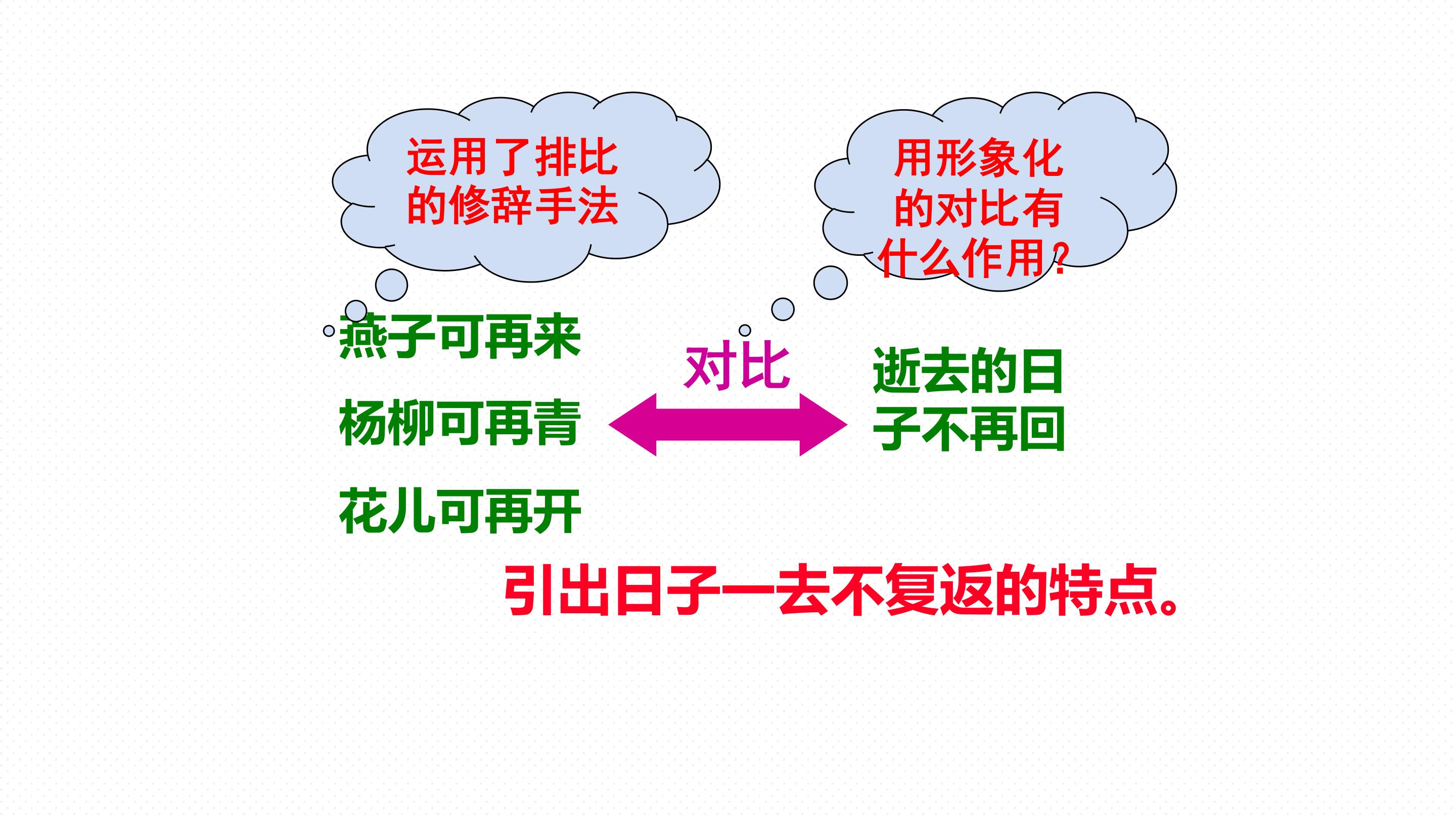 运用了排比的修辞手法

用形象化的对比有什么作用？

燕子可再来

杨柳可再青

花儿可再开

对比

逝去的日子不再回

引出日子一去不复返的特点。